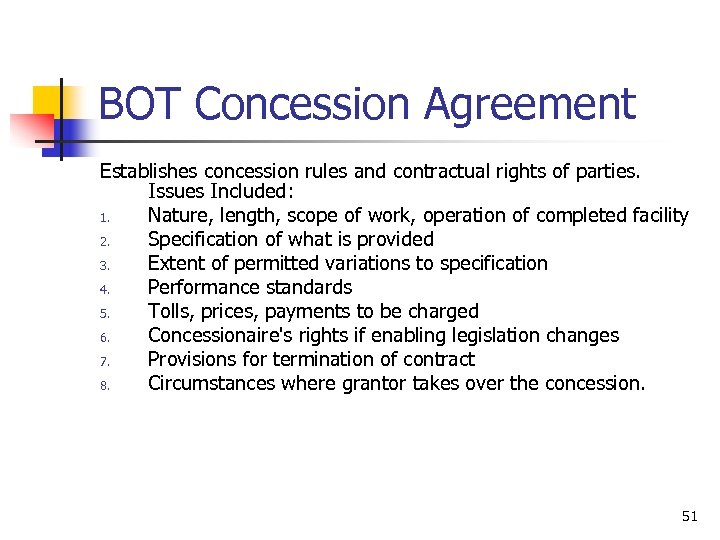 BOT Concession Agreement

Establishes concession rules and contractual rights of parties.
Issues Included:
1. Nature, length, scope of work, operation of completed facility
2. Specification of what is provided
3. Extent of permitted variations to specification
4. Performance standards
5. Tolls, prices, payments to be charged
6. Concessionaire's rights if enabling legislation changes
7. Provisions for termination of contract
8. Circumstances where grantor takes over the concession.

51